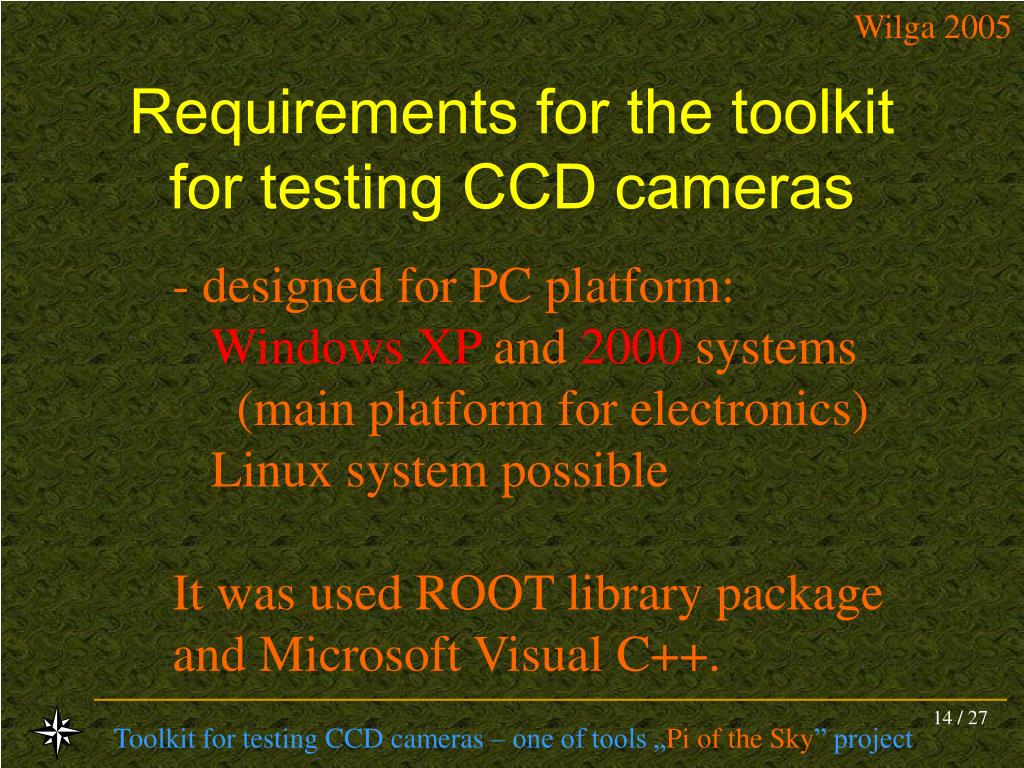 Wilga 2005

Requirements for the toolkit for testing CCD cameras

- designed for PC platform:
Windows XP and 2000 systems
(main platform for electronics)
Linux system possible

It was used ROOT library package and Microsoft Visual C++.

14 / 27

Toolkit for testing CCD cameras – one of tools „Pi of the Sky” project